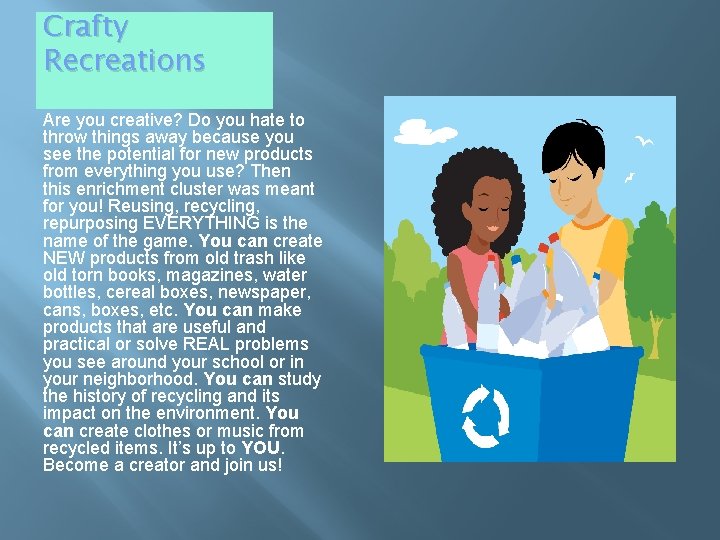 Crafty Recreations

Are you creative? Do you hate to throw things away because you see the potential for new products from everything you use? Then this enrichment cluster was meant for you! Reusing, recycling, repurposing EVERYTHING is the name of the game. You can create NEW products from old trash like old torn books, magazines, water bottles, cereal boxes, newspaper, cans, boxes, etc. You can make products that are useful and practical or solve REAL problems you see around your school or in your neighborhood. You can study the history of recycling and its impact on the environment. You can create clothes or music from recycled items. It's up to YOU. Become a creator and join us!